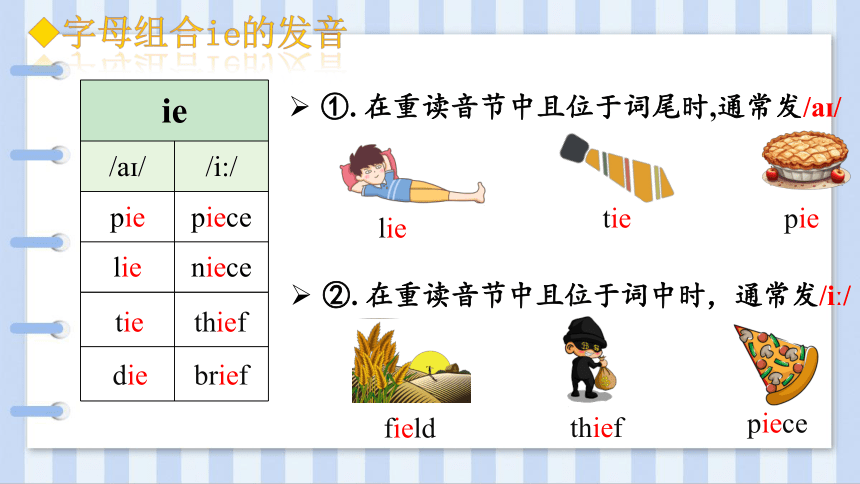 ◆字母组合ie的发音

| ie | |
|---|---|
| /aɪ/ | /i:/ |
| pie | piece |
| lie | niece |
| tie | thief |
| die | brief |

➢ ①. 在重读音节中且位于词尾时,通常发/aɪ/

lie tie pie

➢ ②. 在重读音节中且位于词中时，通常发/i:/

field thief piece